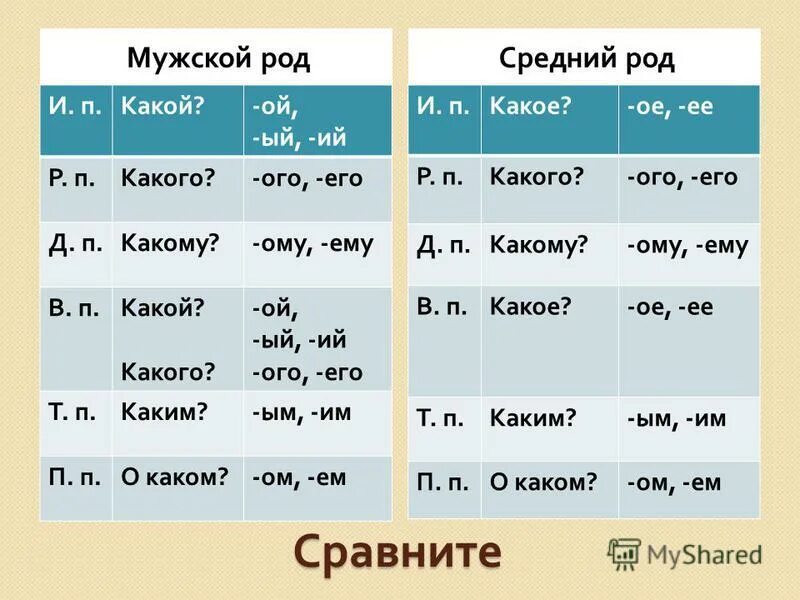 Мужской род

| И. п. | Какой? | -ой, -ый, -ий |
|---|---|---|
| Р. п. | Какого? | -ого, -его |
| Д. п. | Какому? | -ому, -ему |
| В. п. | Какой? Какого? | -ой, -ый, -ий -ого, -его |
| Т. п. | Каким? | -ым, -им |
| П. п. | О каком? | -ом, -ем |

Средний род

| И. п. | Какое? | -ое, -ее |
|---|---|---|
| Р. п. | Какого? | -ого, -его |
| Д. п. | Какому? | -ому, -ему |
| В. п. | Какое? | -ое, -ее |
| Т. п. | Каким? | -ым, -им |
| П. п. | О каком? | -ом, -ем |

Сравните

MyShared